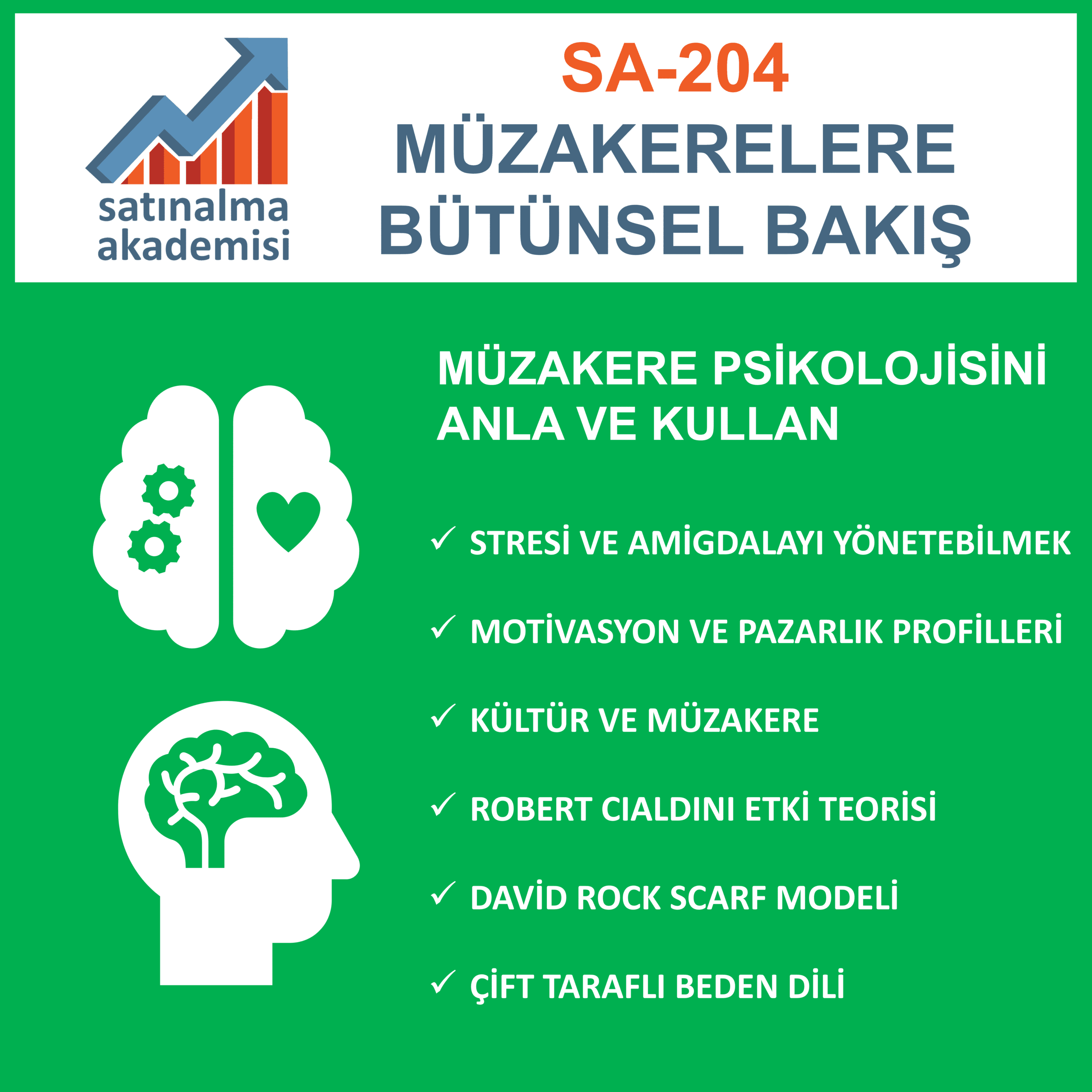 satınalma akademisi

SA-204
MÜZAKERELERE BÜTÜNSEL BAKIŞ

MÜZAKERE PSİKOLOJİSİNİ ANLA VE KULLAN

✓ STRESİ VE AMİGDALAYI YÖNETEBİLMEK
✓ MOTİVASYON VE PAZARLIK PROFİLLERİ
✓ KÜLTÜR VE MÜZAKERE
✓ ROBERT CIALDINI ETKİ TEORİSİ
✓ DAVİD ROCK SCARF MODELİ
✓ ÇİFT TARAFLI BEDEN DİLİ